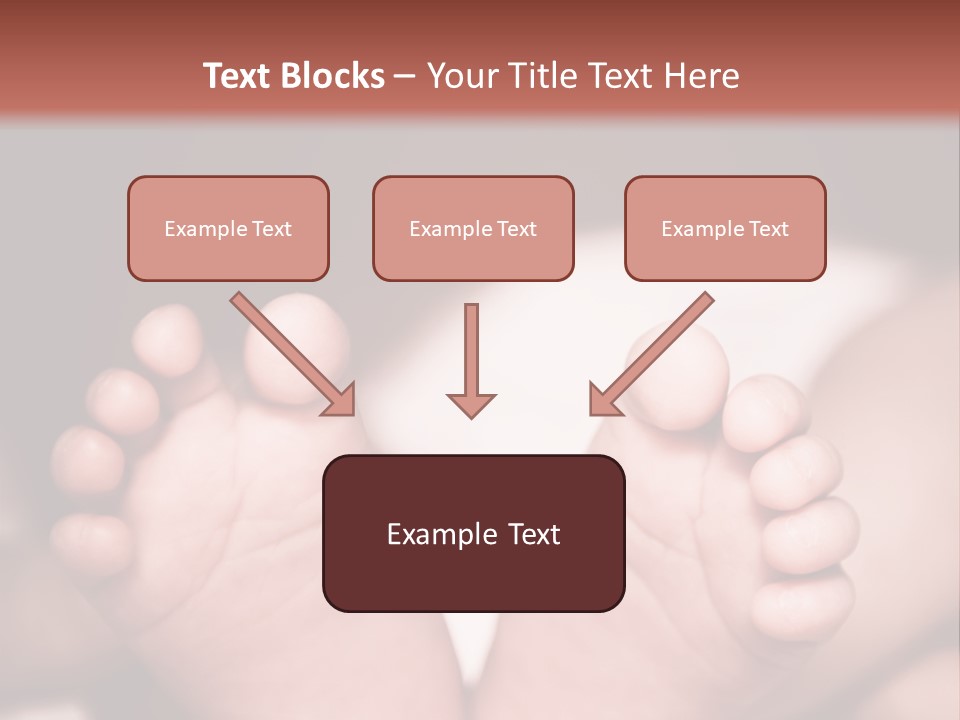 Text Blocks – Your Title Text Here

Example Text

Example Text

Example Text

Example Text